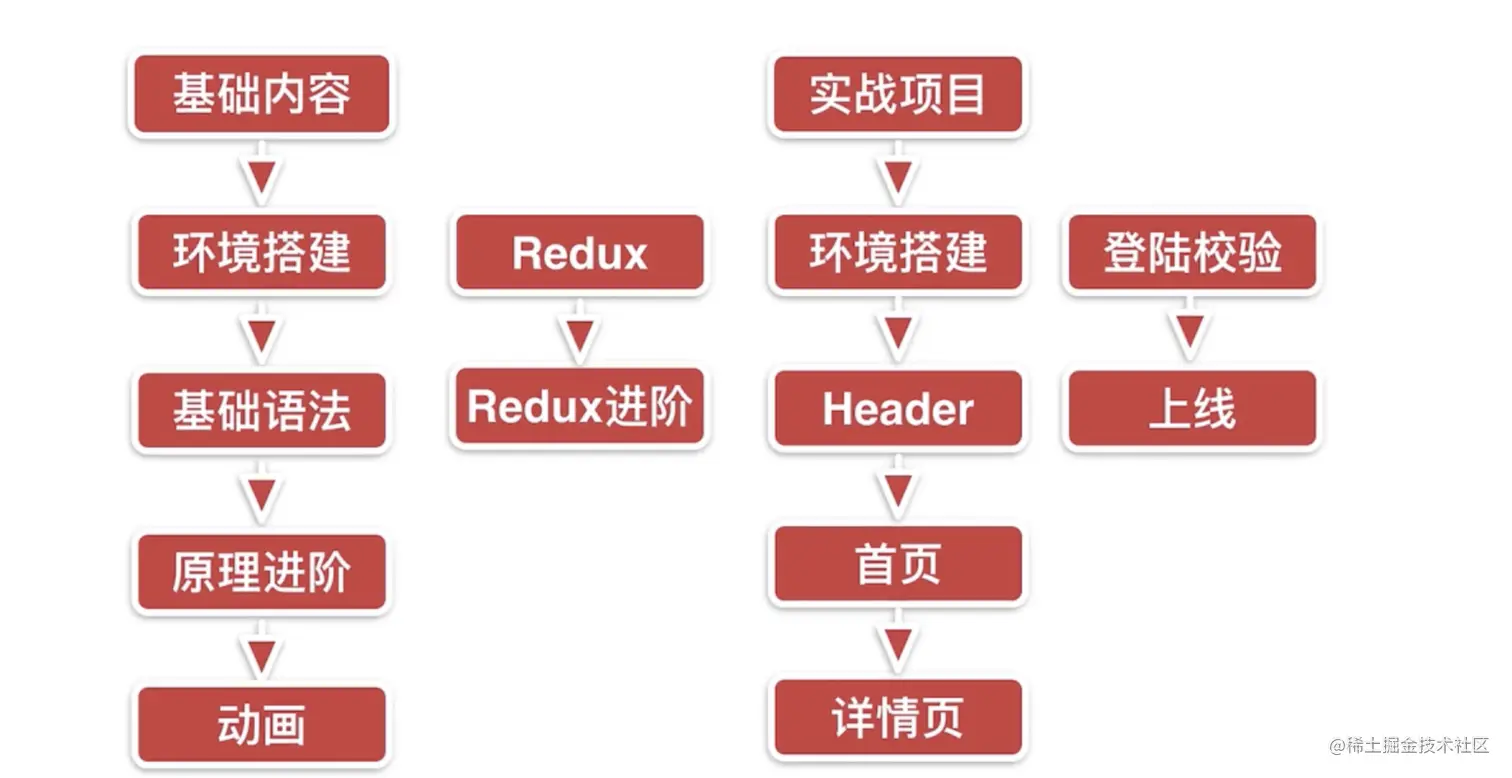 基础内容

环境搭建

基础语法

原理进阶

动画

Redux

Redux进阶

实战项目

环境搭建

Header

首页

详情页

登陆校验

上线

@稀土掘金技术社区